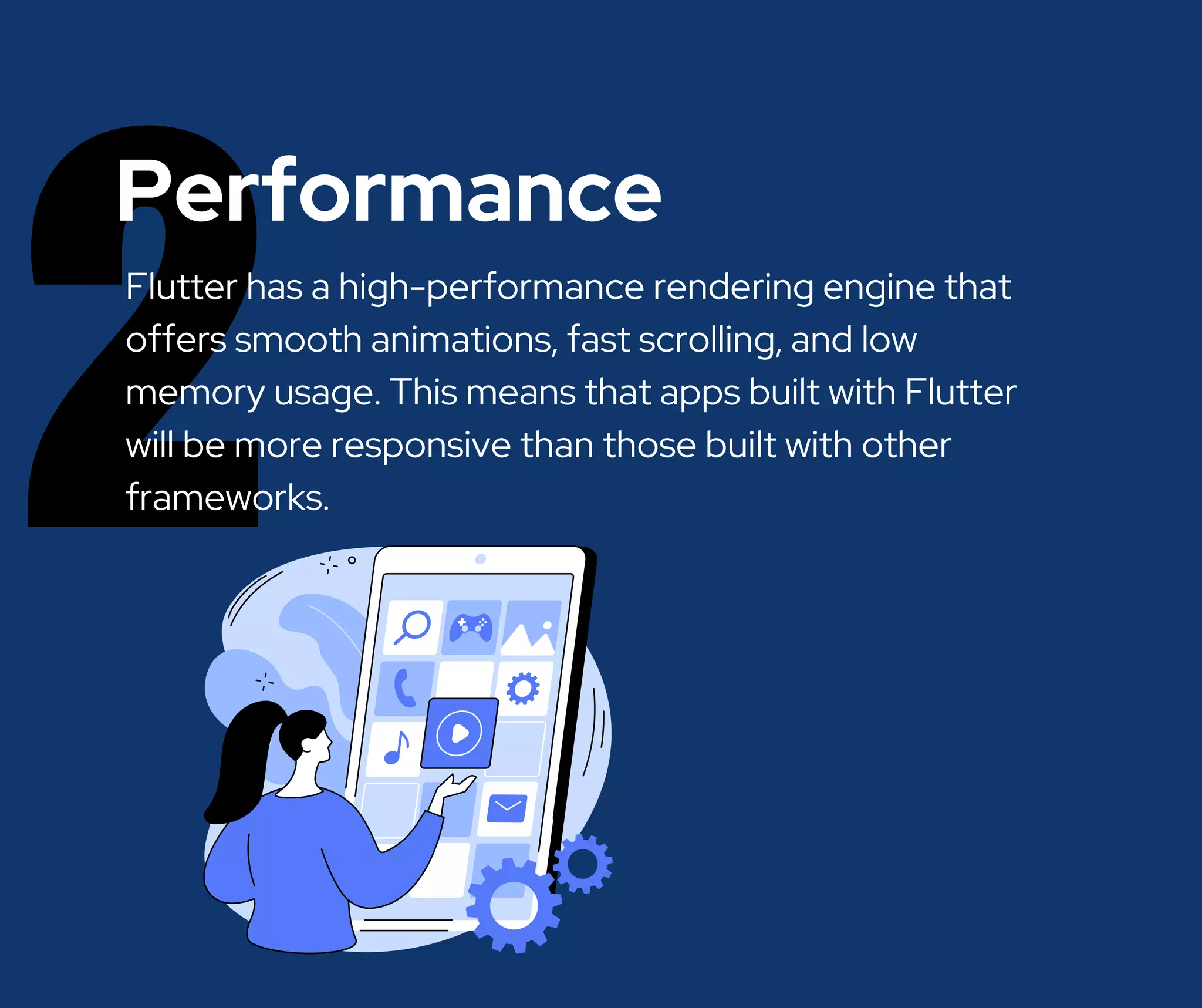 2
Performance

Flutter has a high-performance rendering engine that offers smooth animations, fast scrolling, and low memory usage. This means that apps built with Flutter will be more responsive than those built with other frameworks.